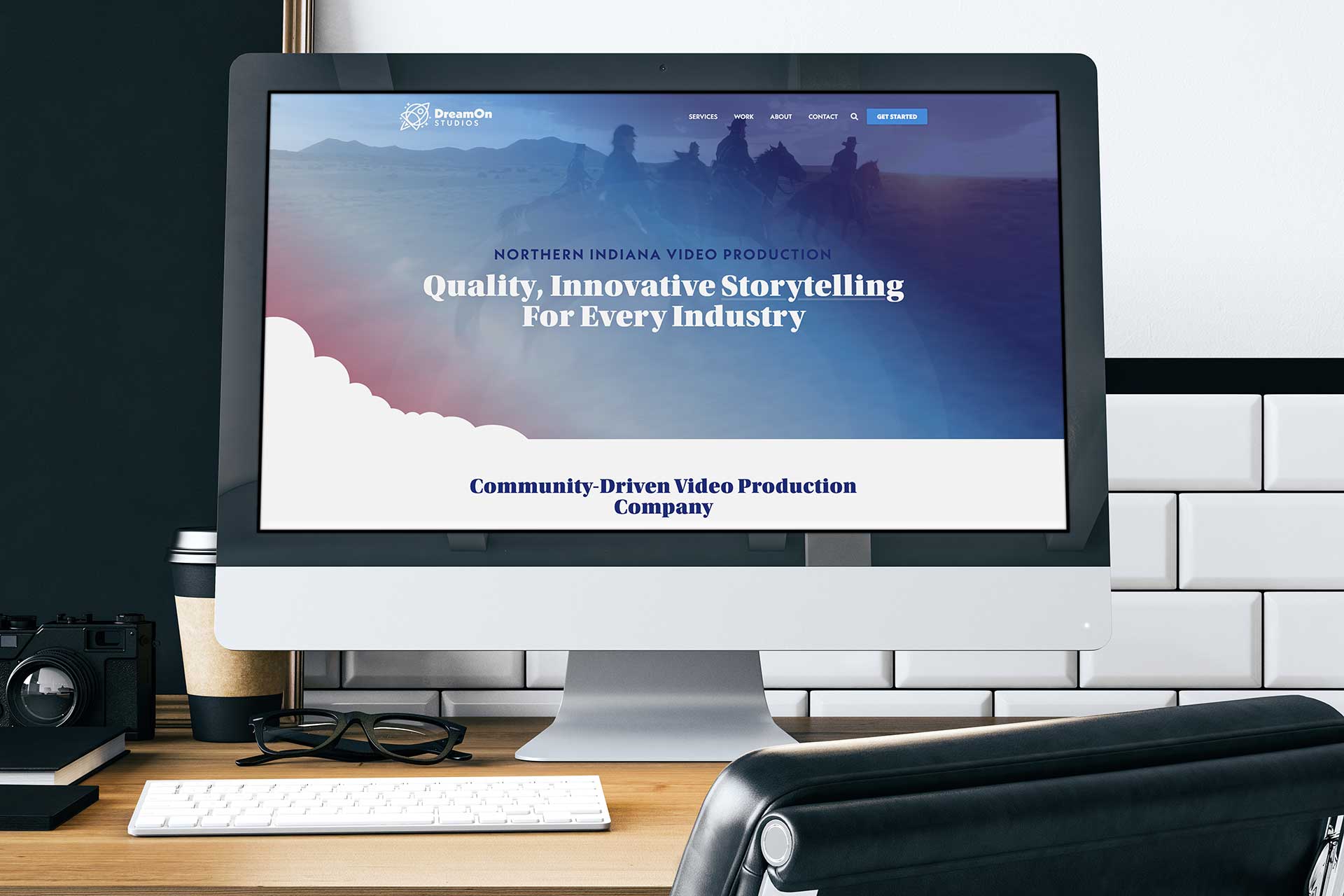 DreamOn STUDIOS

SERVICES WORK ABOUT CONTACT GET STARTED

NORTHERN INDIANA VIDEO PRODUCTION

Quality, Innovative Storytelling For Every Industry

Community-Driven Video Production Company